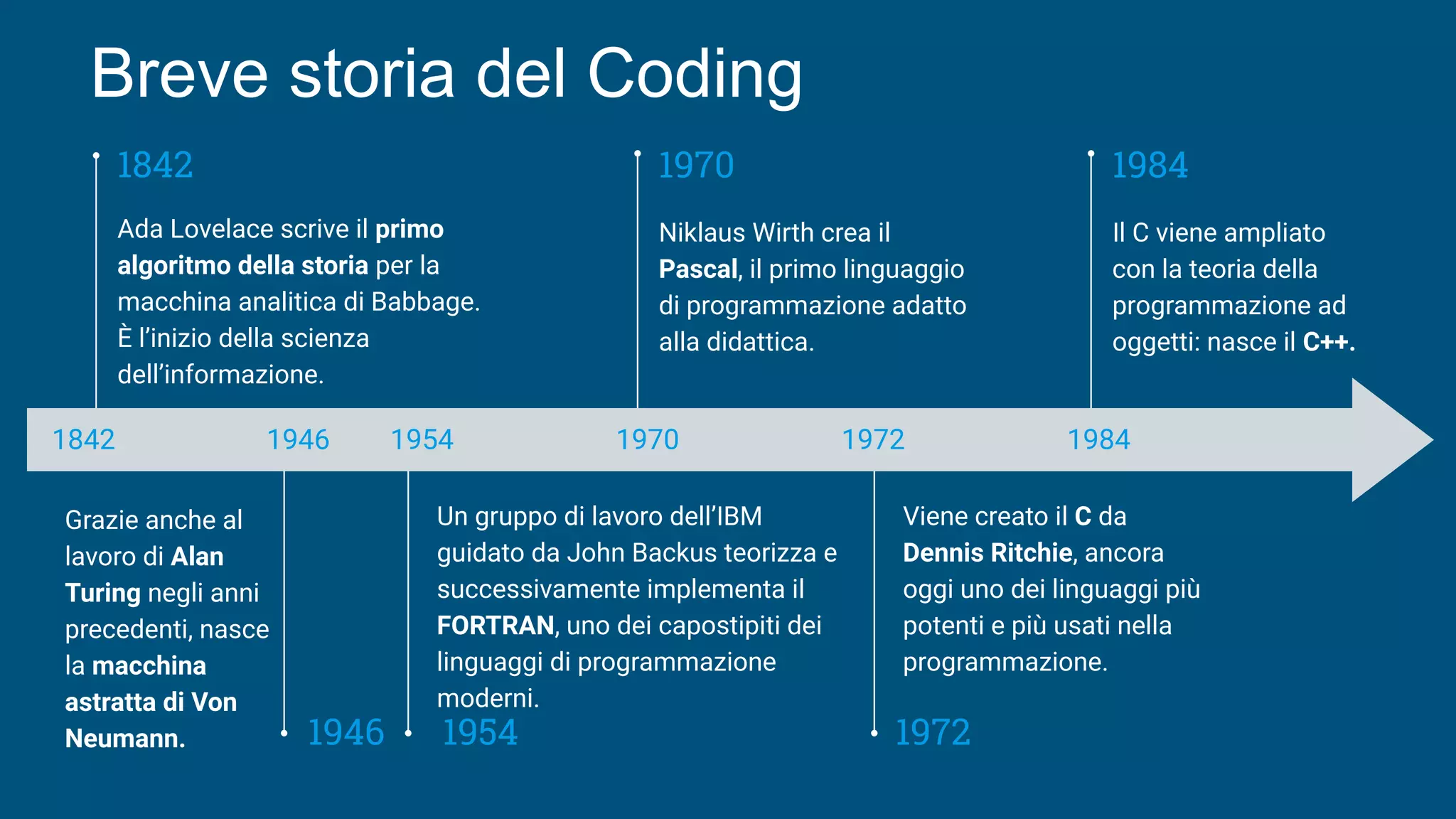 Breve storia del Coding

1842

Ada Lovelace scrive il primo algoritmo della storia per la macchina analitica di Babbage. È l'inizio della scienza dell'informazione.

1970

Niklaus Wirth crea il Pascal, il primo linguaggio di programmazione adatto alla didattica.

1984

Il C viene ampliato con la teoria della programmazione ad oggetti: nasce il C++.

1842 1946 1954 1970 1972 1984

Grazie anche al lavoro di Alan Turing negli anni precedenti, nasce la macchina astratta di Von Neumann.

1946

Un gruppo di lavoro dell'IBM guidato da John Backus teorizza e successivamente implementa il FORTRAN, uno dei capostipiti dei linguaggi di programmazione moderni.

1954

Viene creato il C da Dennis Ritchie, ancora oggi uno dei linguaggi più potenti e più usati nella programmazione.

1972